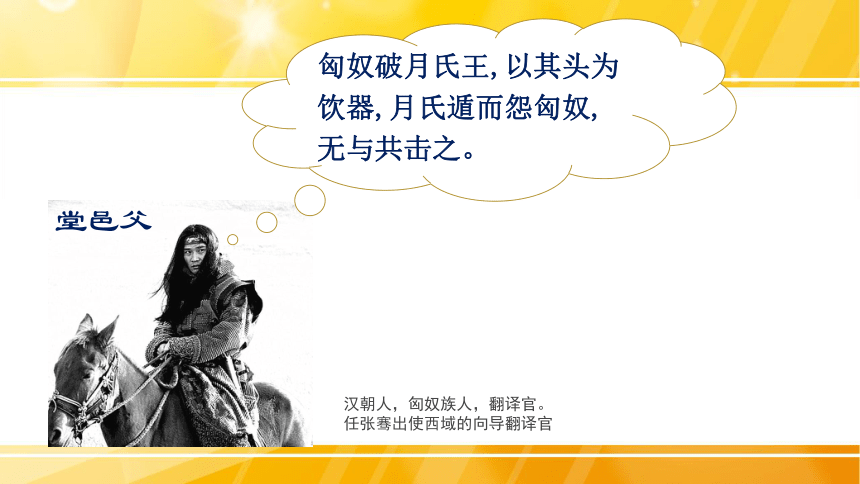 匈奴破月氏王, 以其头为饮器, 月氏遁而怨匈奴, 无与共击之。

堂邑父

汉朝人，匈奴族人，翻译官。
任张骞出使西域的向导翻译官